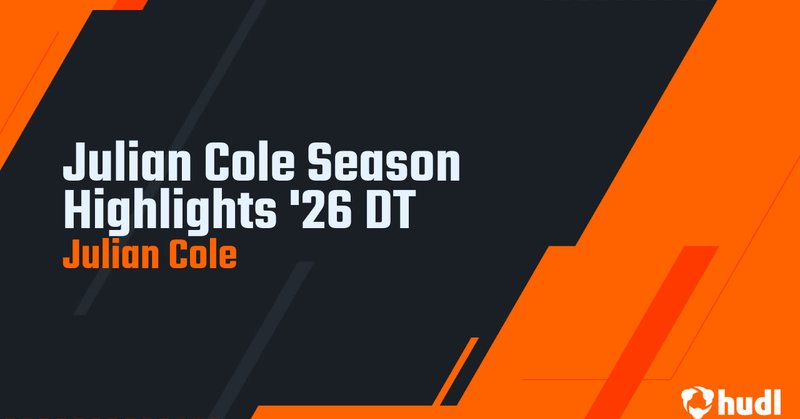 Julian Cole Season Highlights '26 DT
Julian Cole

hudl